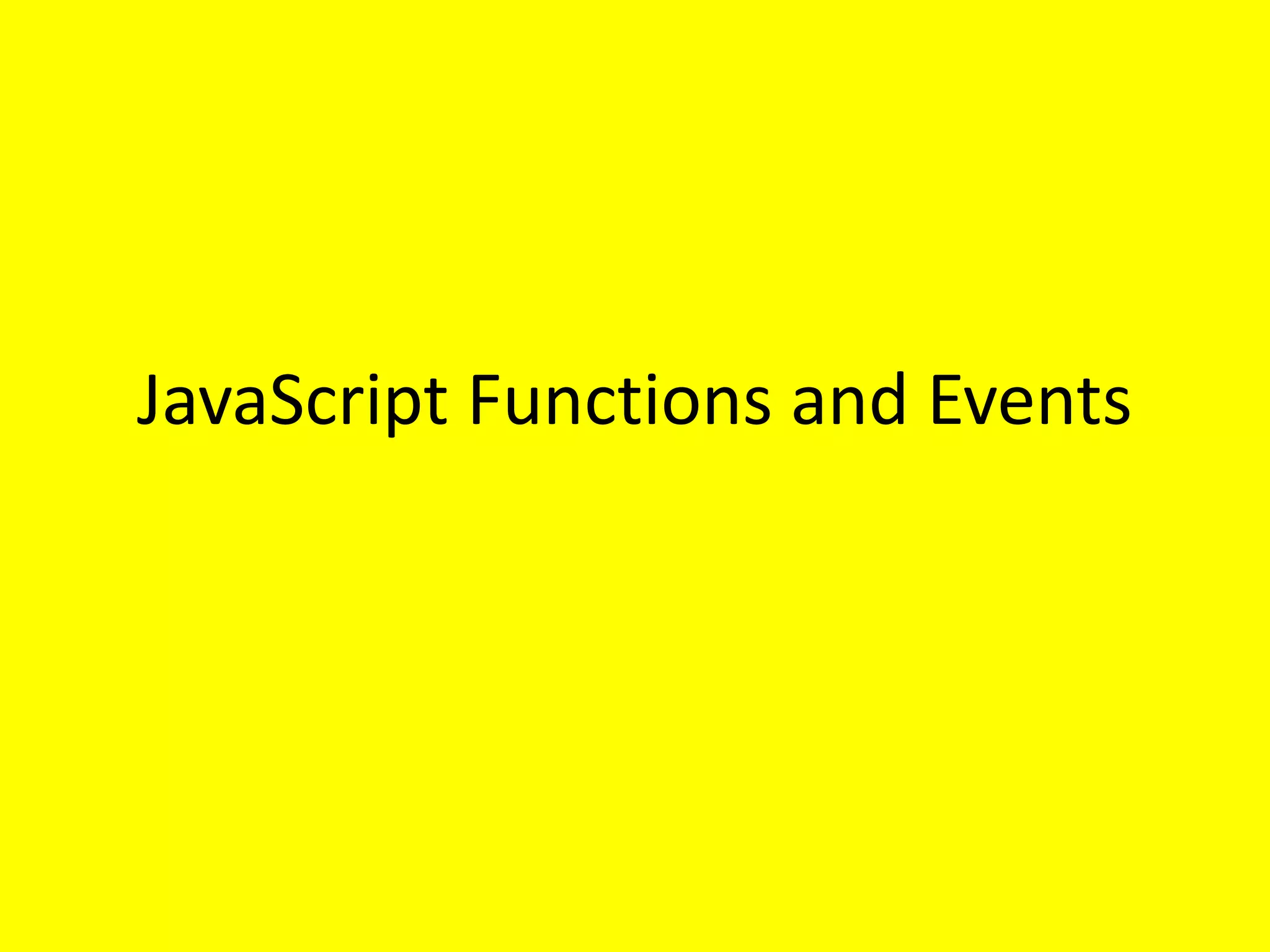 JavaScript Functions and Events